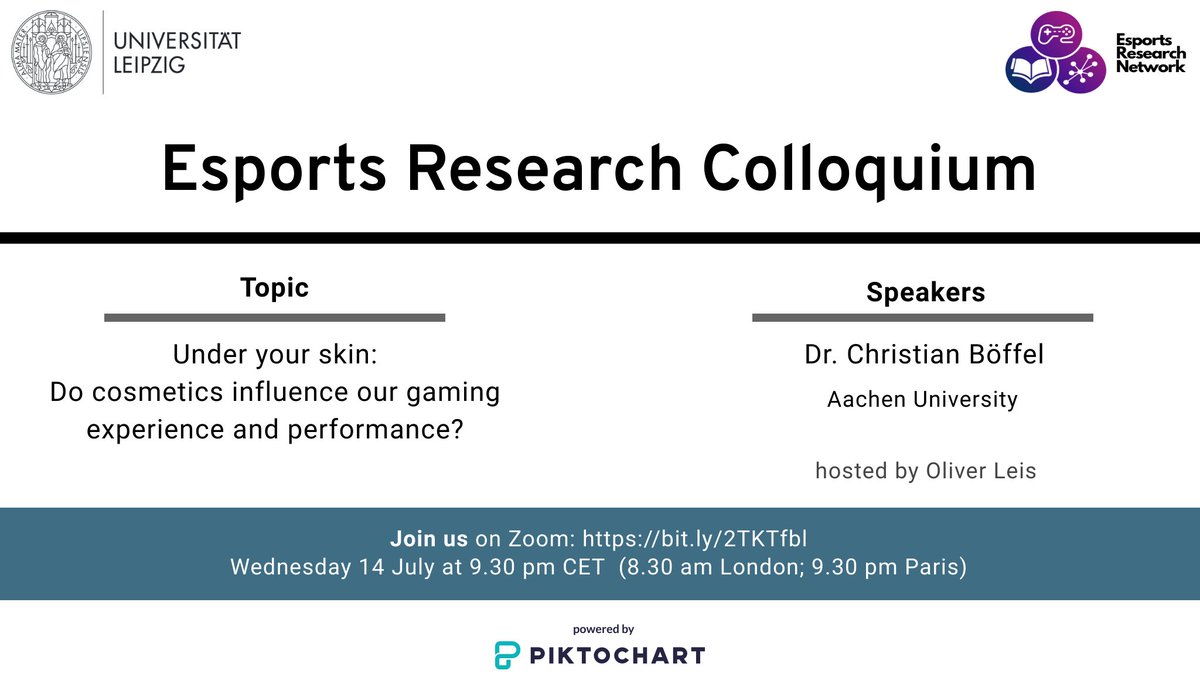 UNIVERSITÄT LEIPZIG

Esports Research Network

Esports Research Colloquium

Topic

Under your skin:
Do cosmetics influence our gaming experience and performance?

Speakers

Dr. Christian Böffel

Aachen University

hosted by Oliver Leis

Join us on Zoom: https://bit.ly/2TKTfbl
Wednesday 14 July at 9.30 pm CET (8.30 am London; 9.30 pm Paris)

powered by
PIKTOCHART